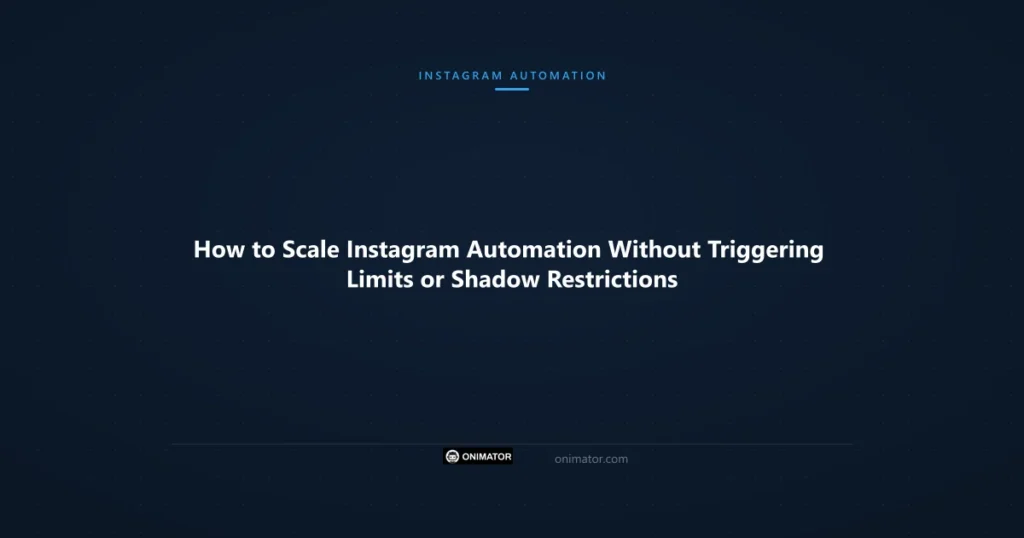 INSTAGRAM AUTOMATION

How to Scale Instagram Automation Without Triggering Limits or Shadow Restrictions

ONIMATOR onimator.com